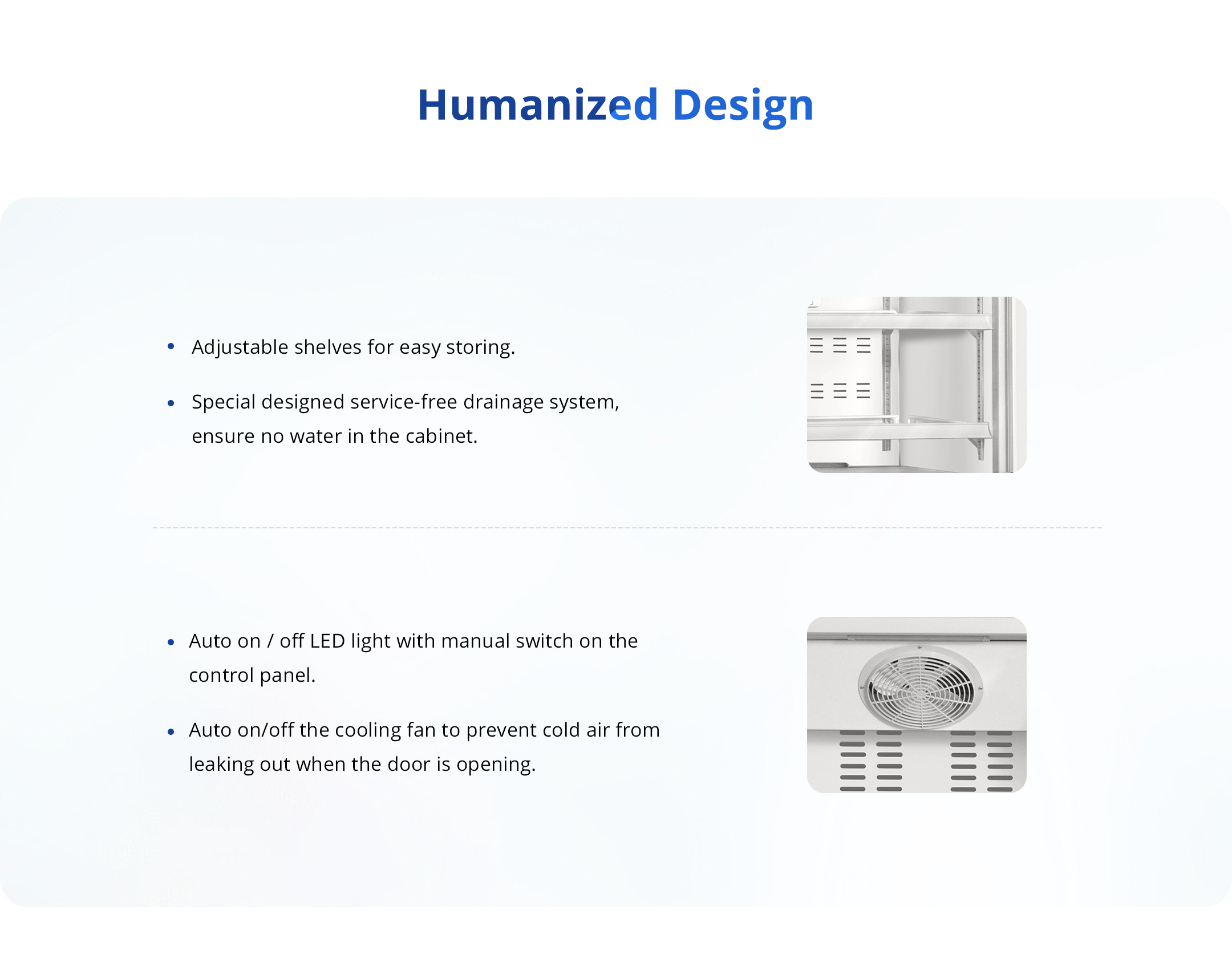 Humanized Design

• Adjustable shelves for easy storing.

• Special designed service-free drainage system, ensure no water in the cabinet.

• Auto on / off LED light with manual switch on the control panel.

• Auto on/off the cooling fan to prevent cold air from leaking out when the door is opening.